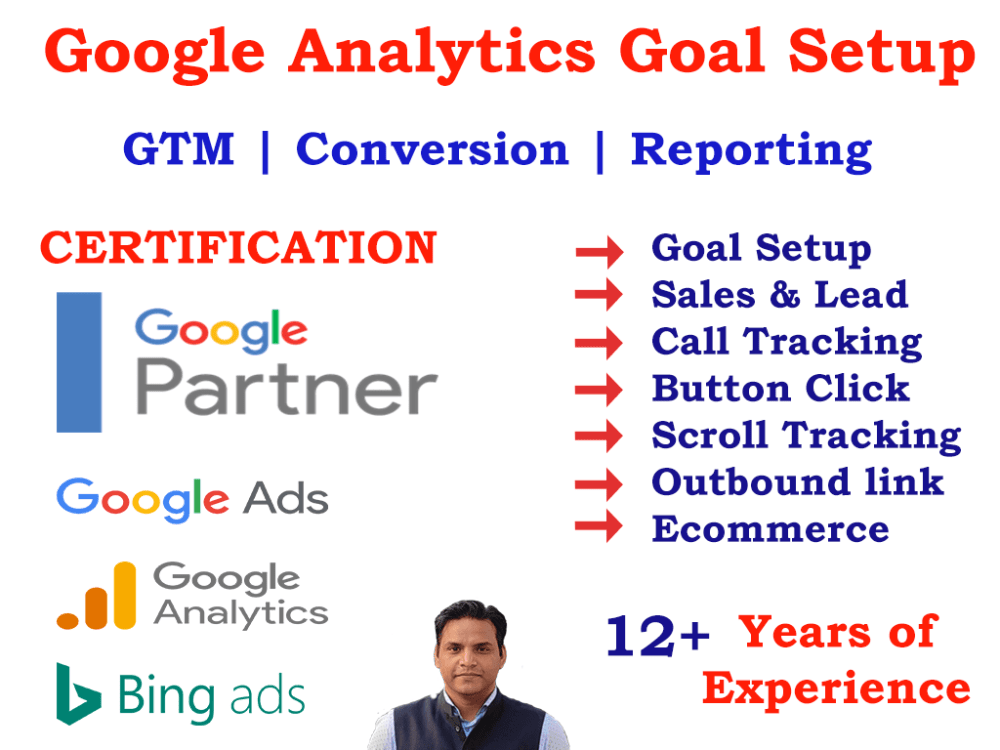 Google Analytics Goal Setup

GTM | Conversion | Reporting

CERTIFICATION

Google Partner

Google Ads

Google Analytics

Bing ads

Goal Setup
Sales & Lead
Call Tracking
Button Click
Scroll Tracking
Outbound link
Ecommerce

12+ Years of Experience